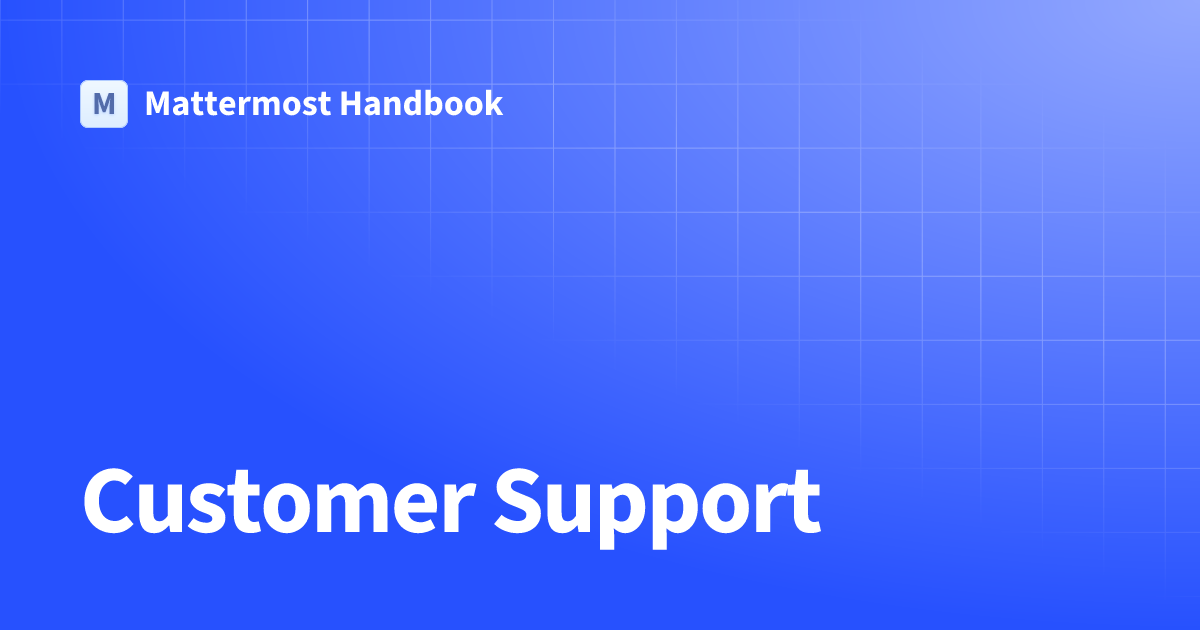 M Mattermost Handbook

Customer Support